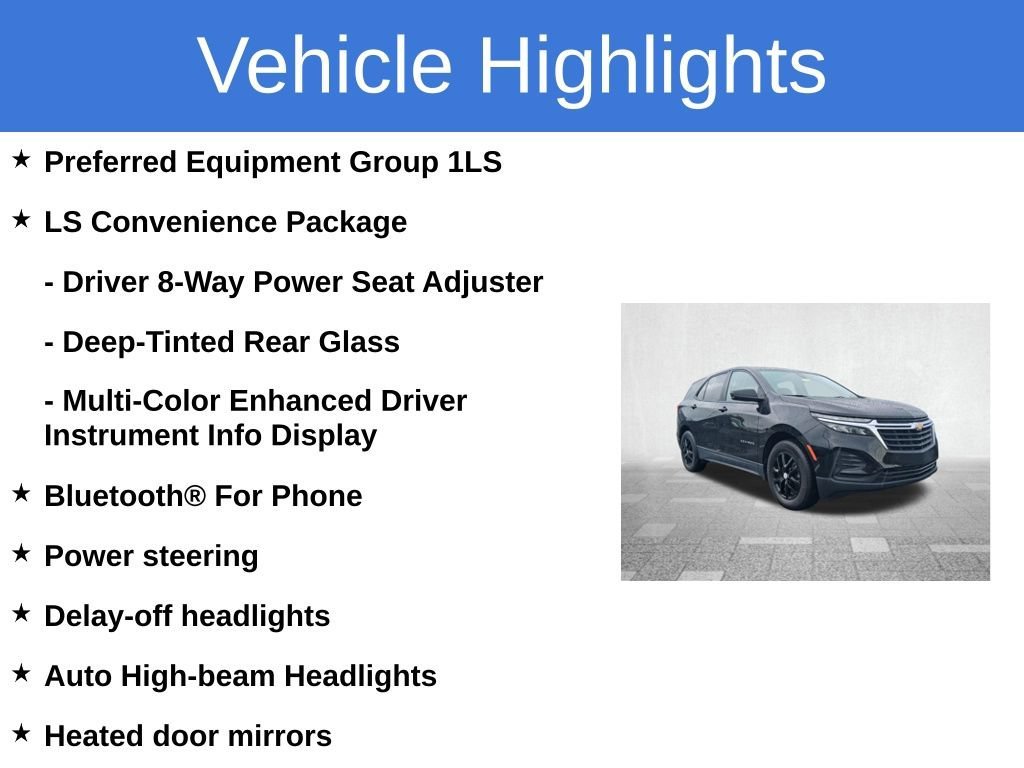 Vehicle Highlights

★ Preferred Equipment Group 1LS

★ LS Convenience Package

- Driver 8-Way Power Seat Adjuster

- Deep-Tinted Rear Glass

- Multi-Color Enhanced Driver Instrument Info Display

★ Bluetooth® For Phone

★ Power steering

★ Delay-off headlights

★ Auto High-beam Headlights

★ Heated door mirrors